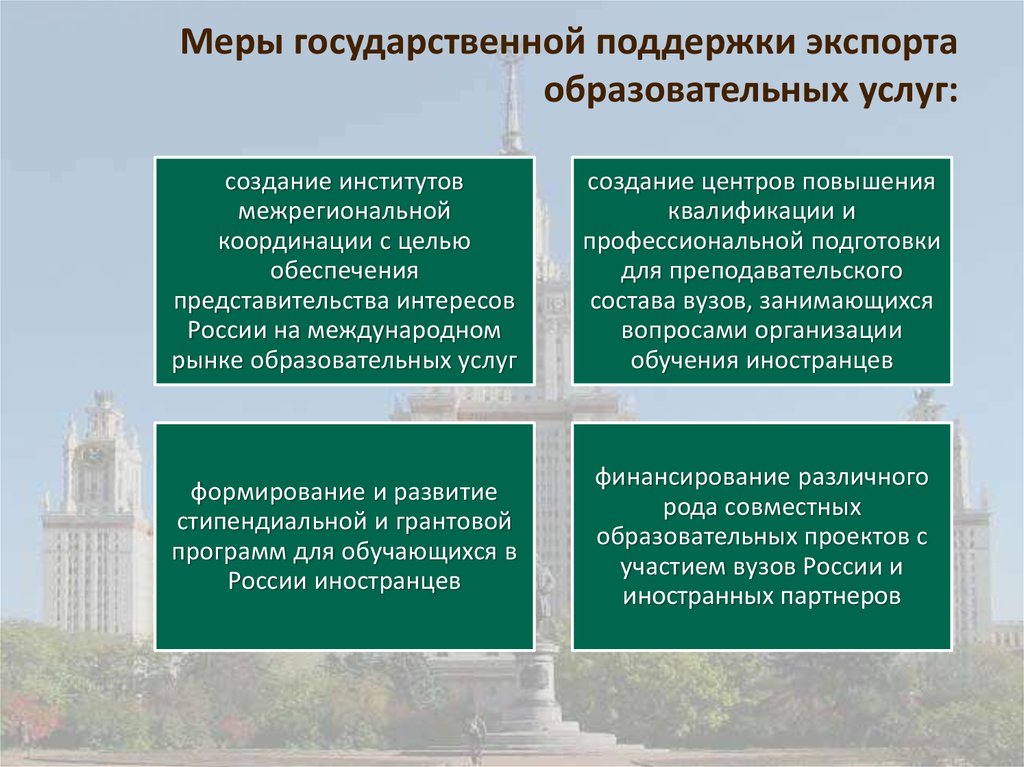 Меры государственной поддержки экспорта образовательных услуг:

создание институтов межрегиональной координации с целью обеспечения представительства интересов России на международном рынке образовательных услуг

создание центров повышения квалификации и профессиональной подготовки для преподавательского состава вузов, занимающихся вопросами организации обучения иностранцев

формирование и развитие стипендиальной и грантовой программ для обучающихся в России иностранцев

финансирование различного рода совместных образовательных проектов с участием вузов России и иностранных партнеров